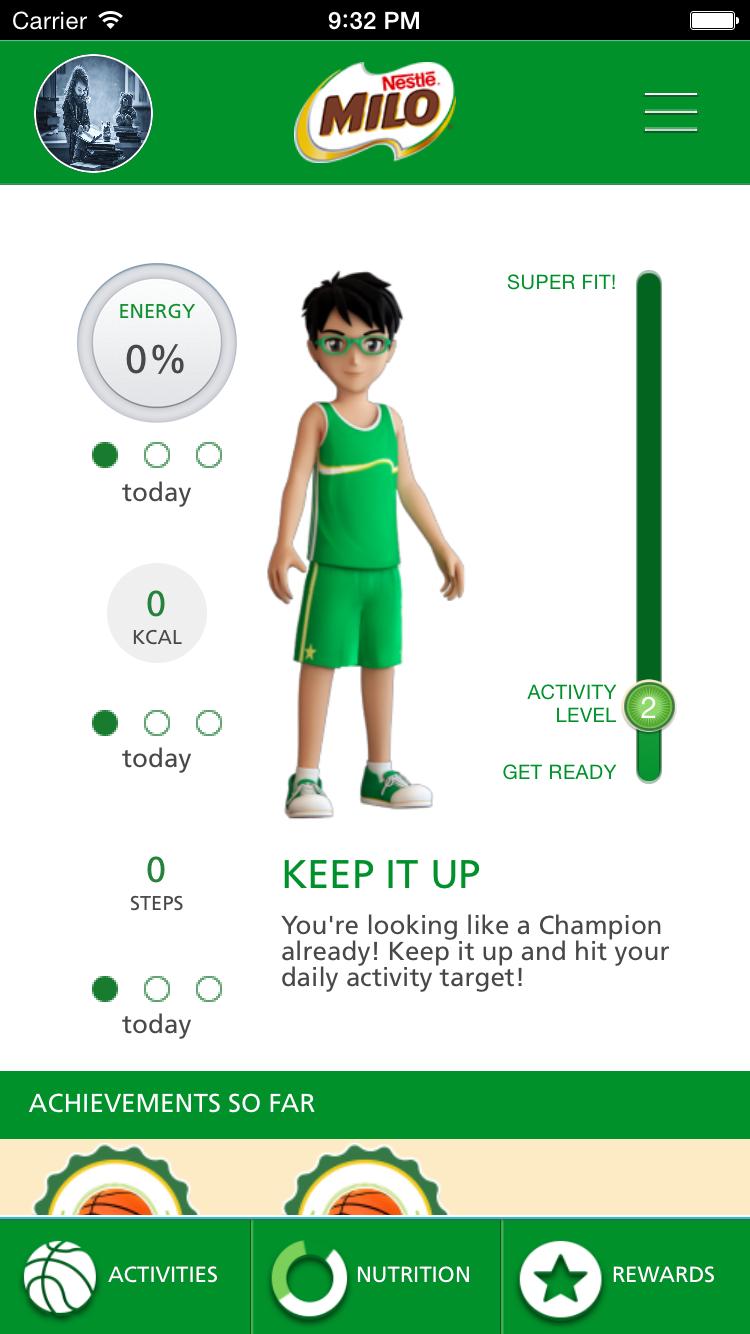 Carrier 9:32 PM

Nestlé MILO

ENERGY
0%

today

0
KCAL

today

0
STEPS

today

SUPER FIT!

ACTIVITY LEVEL 2

GET READY

KEEP IT UP

You're looking like a Champion already! Keep it up and hit your daily activity target!

ACHIEVEMENTS SO FAR

ACTIVITIES NUTRITION REWARDS